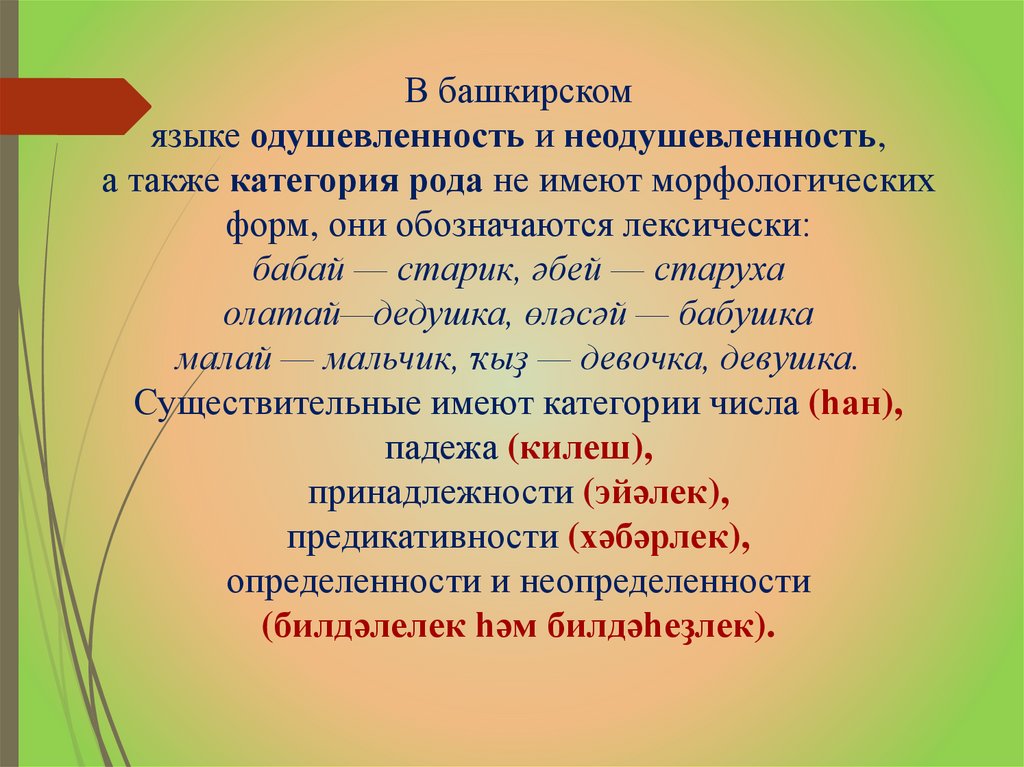 В башкирском языке одушевленность и неодушевленность, а также категория рода не имеют морфологических форм, они обозначаются лексически:
бабай — старик, әбей — старуха
олатай—дедушка, өләсәй — бабушка
малай — мальчик, ҡыҙ — девочка, девушка.
Существительные имеют категории числа (һан), падежа (килеш), принадлежности (эйәлек), предикативности (хәбәрлек), определенности и неопределенности (билдәлелек һәм билдәһеҙлек).